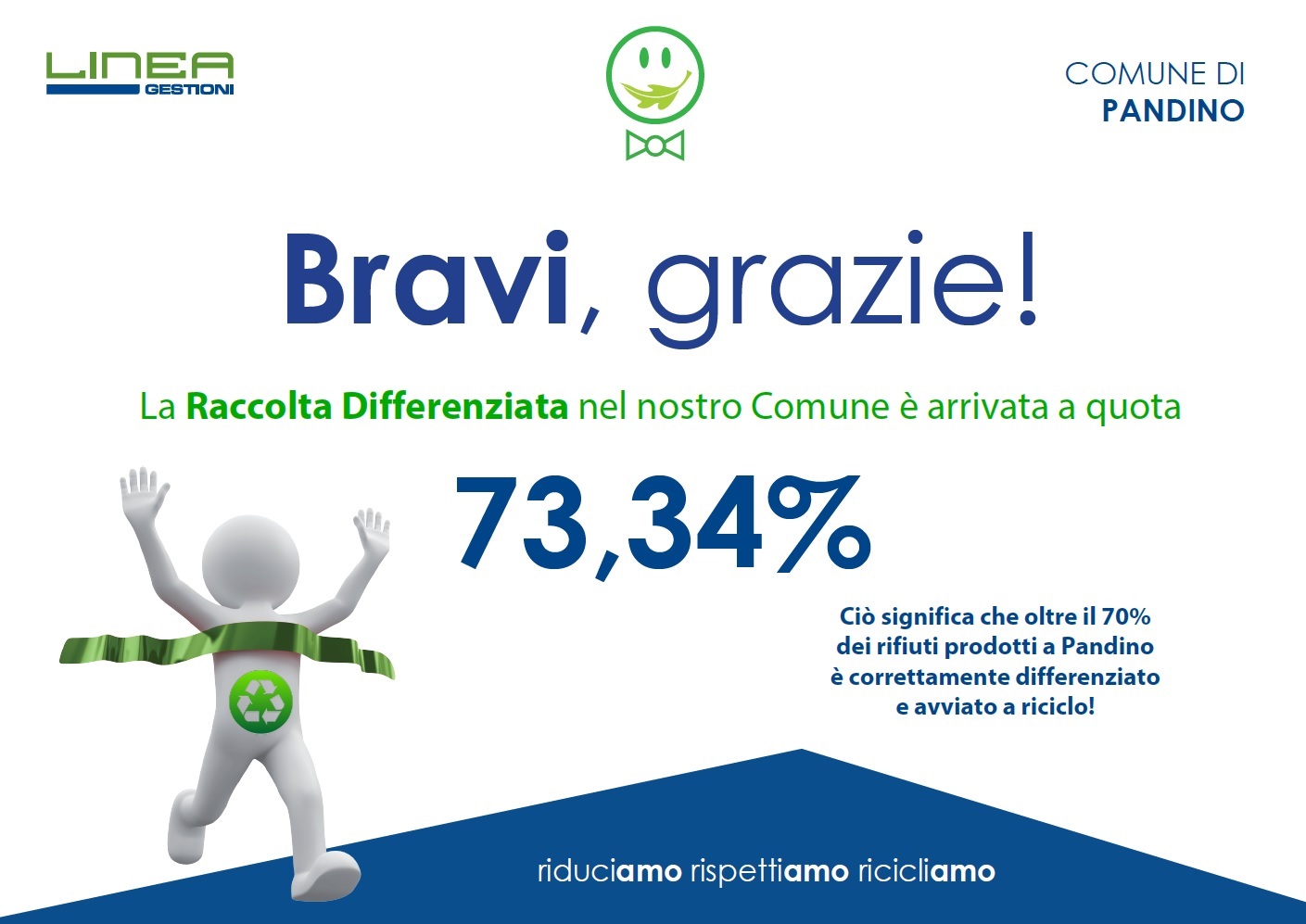 LINEA
GESTIONI

COMUNE DI
PANDINO

Bravi, grazie!

La Raccolta Differenziata nel nostro Comune è arrivata a quota

73,34%

Ciò significa che oltre il 70% dei rifiuti prodotti a Pandino è correttamente differenziato e avviato a riciclo!

riduciamo rispettiamo ricicliamo